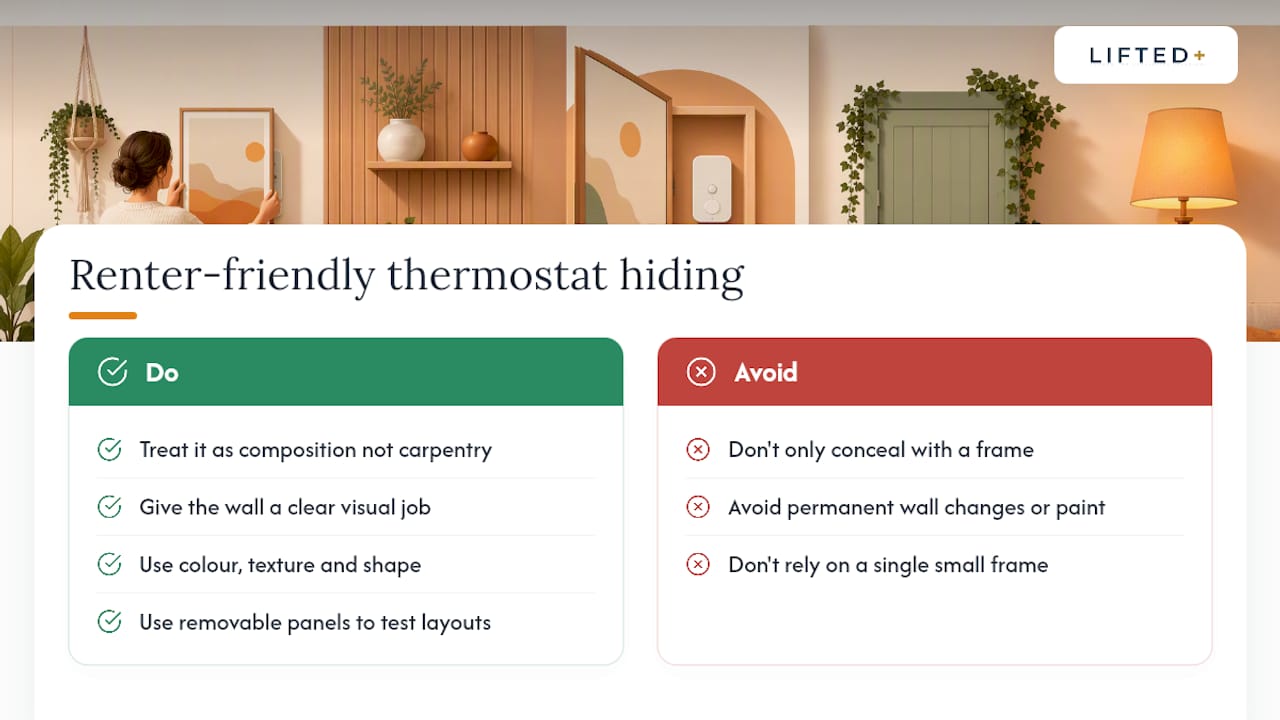 LIFTED+

Renter-friendly thermostat hiding

Do

Treat it as composition not carpentry

Give the wall a clear visual job

Use colour, texture and shape

Use removable panels to test layouts

Avoid

Don't only conceal with a frame

Avoid permanent wall changes or paint

Don't rely on a single small frame